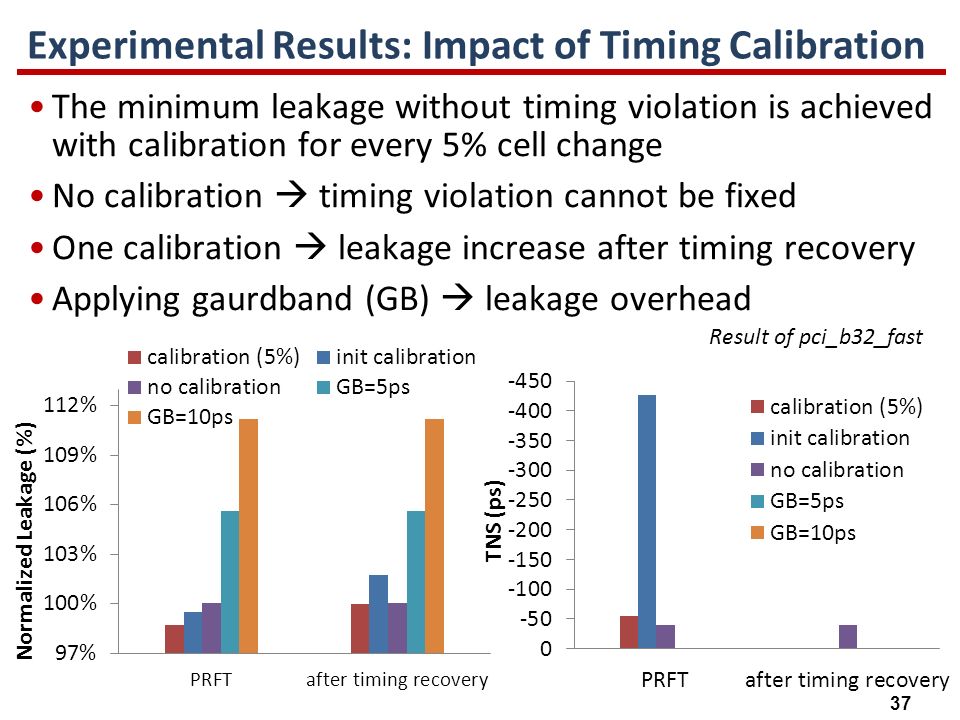 Experimental Results: Impact of Timing Calibration

• The minimum leakage without timing violation is achieved with calibration for every 5% cell change

• No calibration → timing violation cannot be fixed

• One calibration → leakage increase after timing recovery

• Applying gaurdband (GB) → leakage overhead

Result of pci_b32_fast

calibration (5%)
init calibration
no calibration
GB=5ps
GB=10ps

Normalized Leakage (%)

112%
109%
106%
103%
100%
97%

PRFT
after timing recovery

TNS (ps)

-450
-400
-350
-300
-250
-200
-150
-100
-50
0

calibration (5%)
init calibration
no calibration
GB=5ps
GB=10ps

PRFT
after timing recovery

37